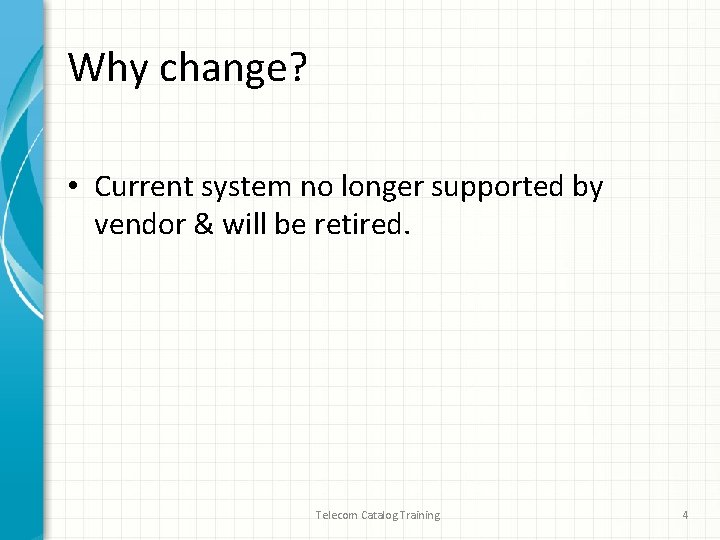 Why change?

• Current system no longer supported by vendor & will be retired.

Telecom Catalog Training

4